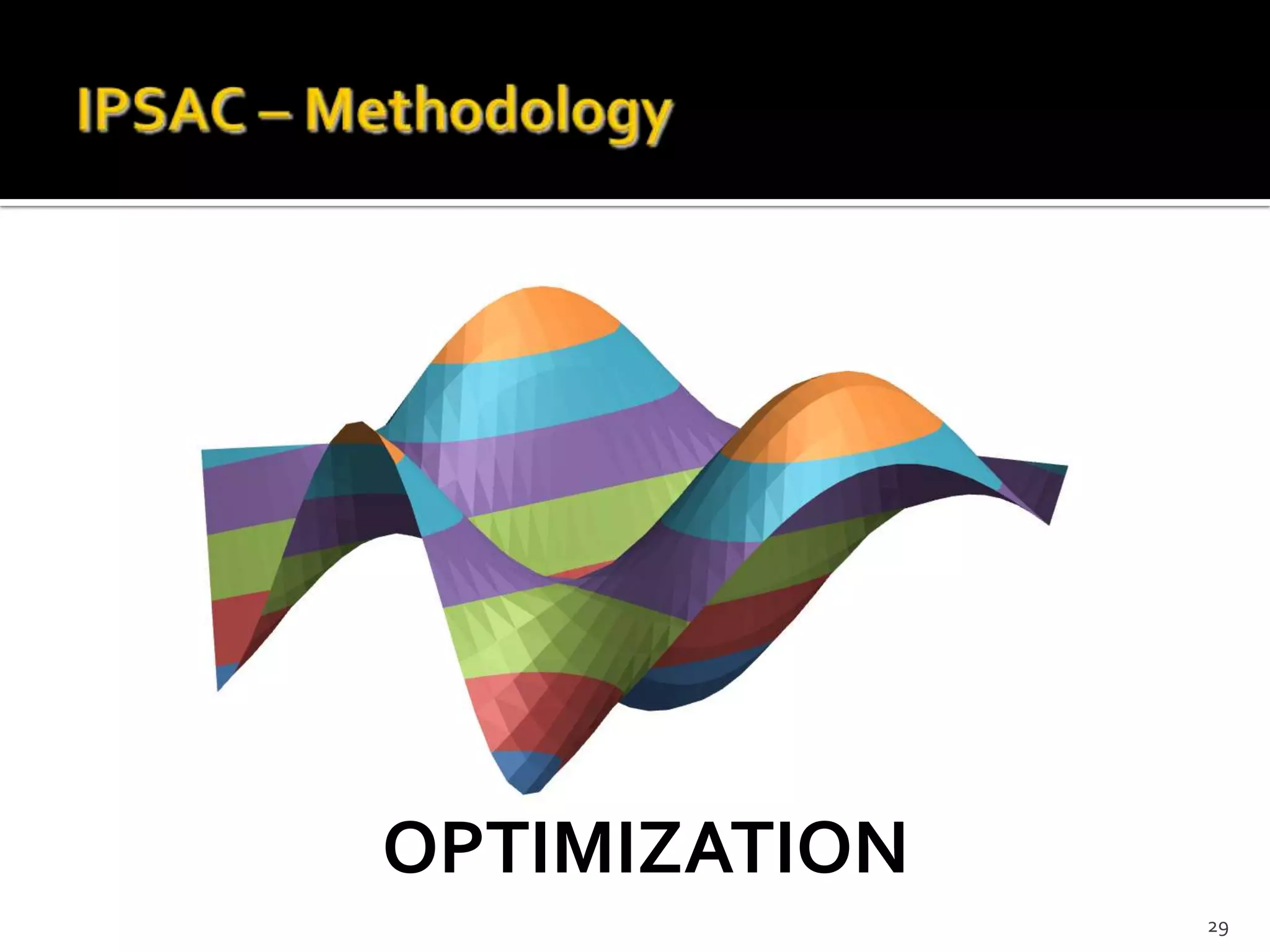 IPSAC – Methodology

OPTIMIZATION

29